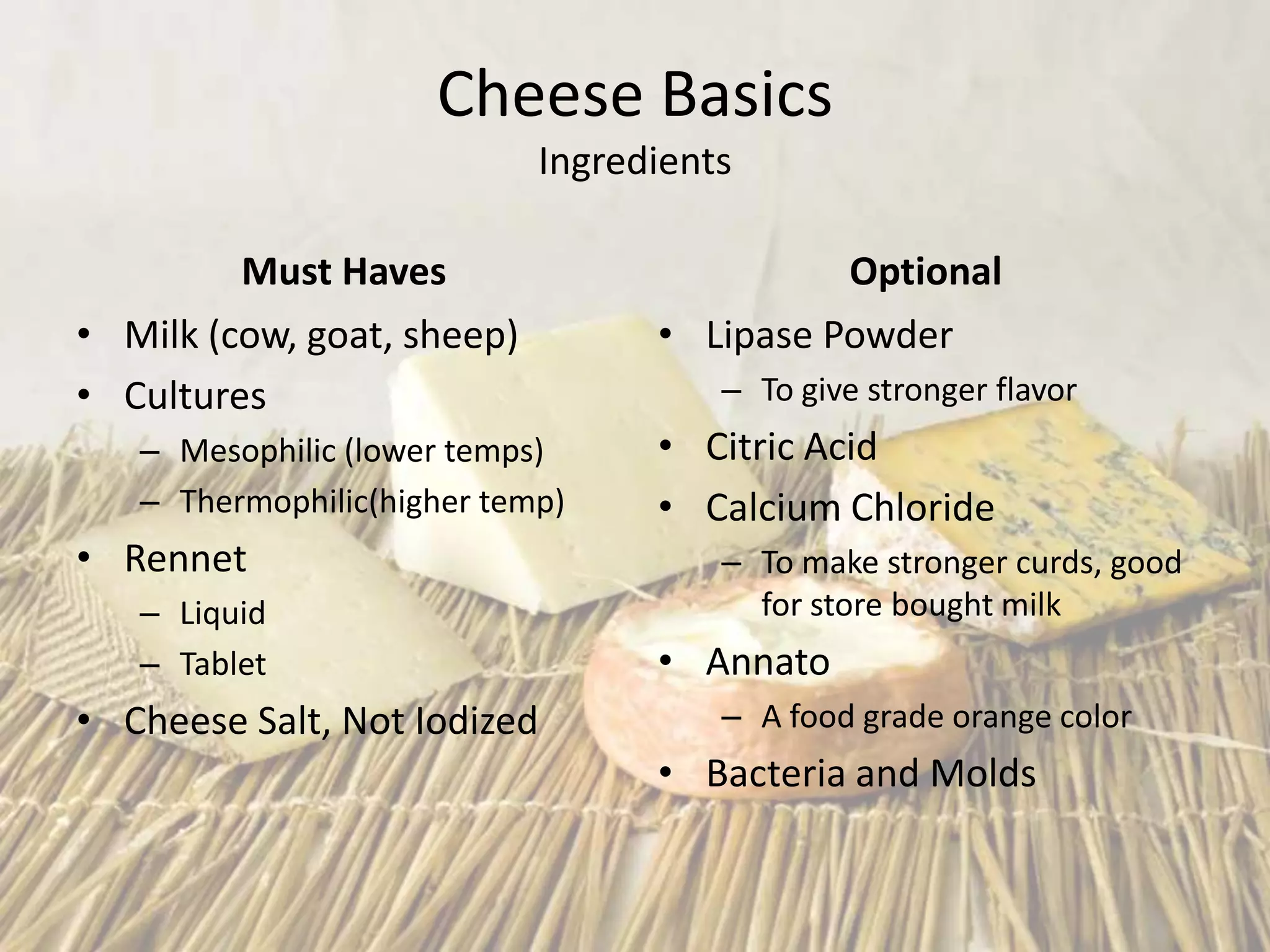 Cheese Basics
Ingredients

Must Haves

• Milk (cow, goat, sheep)
• Cultures
– Mesophilic (lower temps)
– Thermophilic(higher temp)
• Rennet
– Liquid
– Tablet
• Cheese Salt, Not Iodized

Optional

• Lipase Powder
– To give stronger flavor
• Citric Acid
• Calcium Chloride
– To make stronger curds, good for store bought milk
• Annato
– A food grade orange color
• Bacteria and Molds